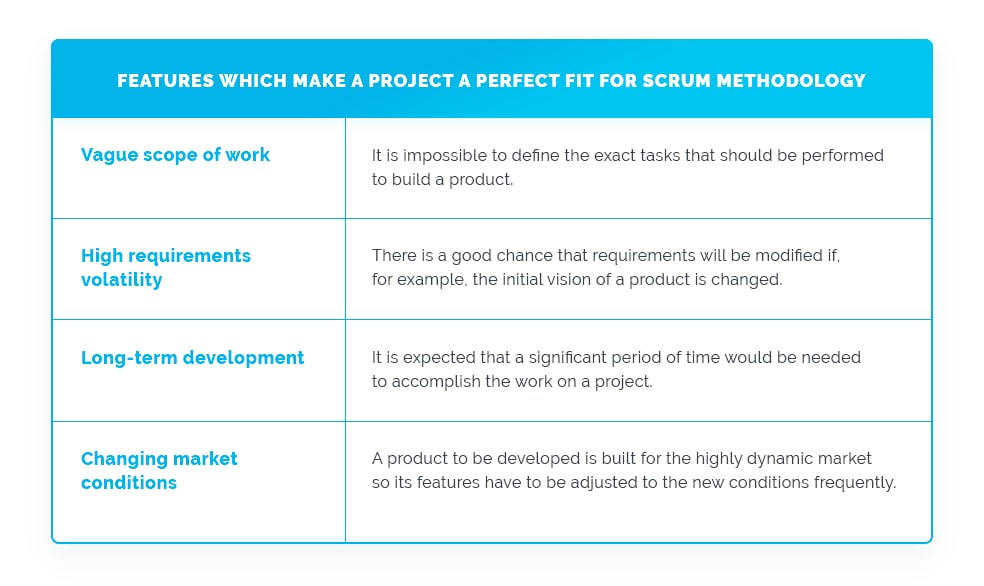 FEATURES WHICH MAKE A PROJECT A PERFECT FIT FOR SCRUM METHODOLOGY

| | |
|---|---|
| Vague scope of work | It is impossible to define the exact tasks that should be performed to build a product. |
| High requirements volatility | There is a good chance that requirements will be modified if, for example, the initial vision of a product is changed. |
| Long-term development | It is expected that a significant period of time would be needed to accomplish the work on a project. |
| Changing market conditions | A product to be developed is built for the highly dynamic market so its features have to be adjusted to the new conditions frequently. |